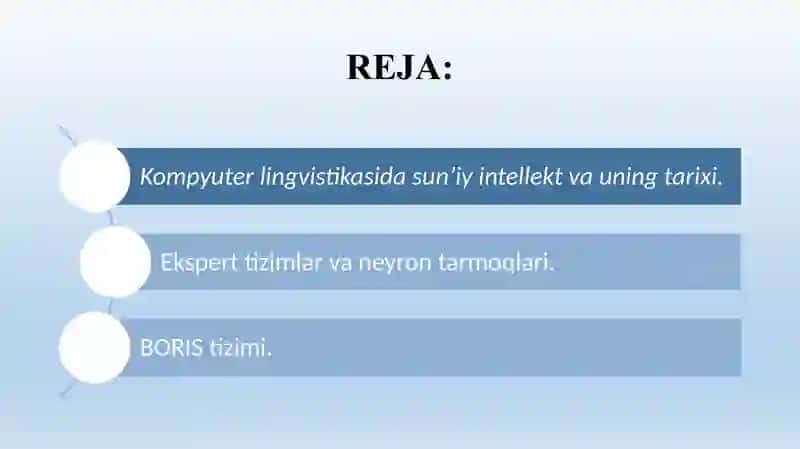 REJA:

Kompyuter lingvistikasida sun’iy intellekt va uning tarixi.

Ekspert tizimlar va neyron tarmoqlari.

BORIS tizimi.